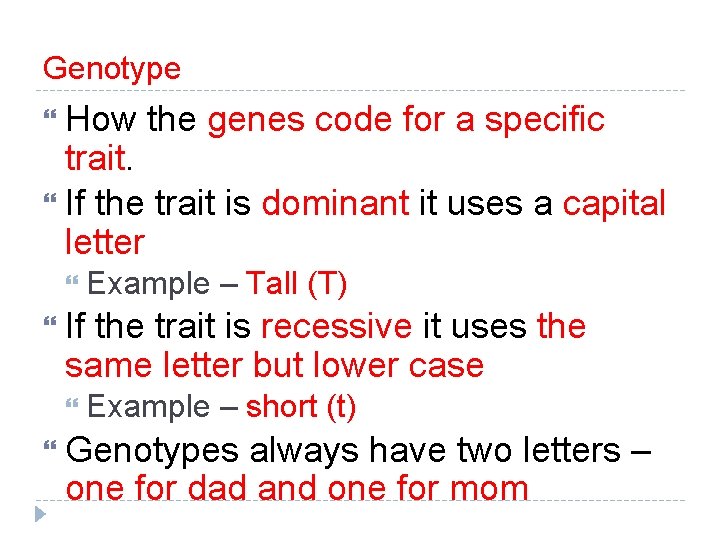 Genotype

How the genes code for a specific trait.

If the trait is dominant it uses a capital letter

Example – Tall (T)

If the trait is recessive it uses the same letter but lower case

Example – short (t)

Genotypes always have two letters – one for dad and one for mom